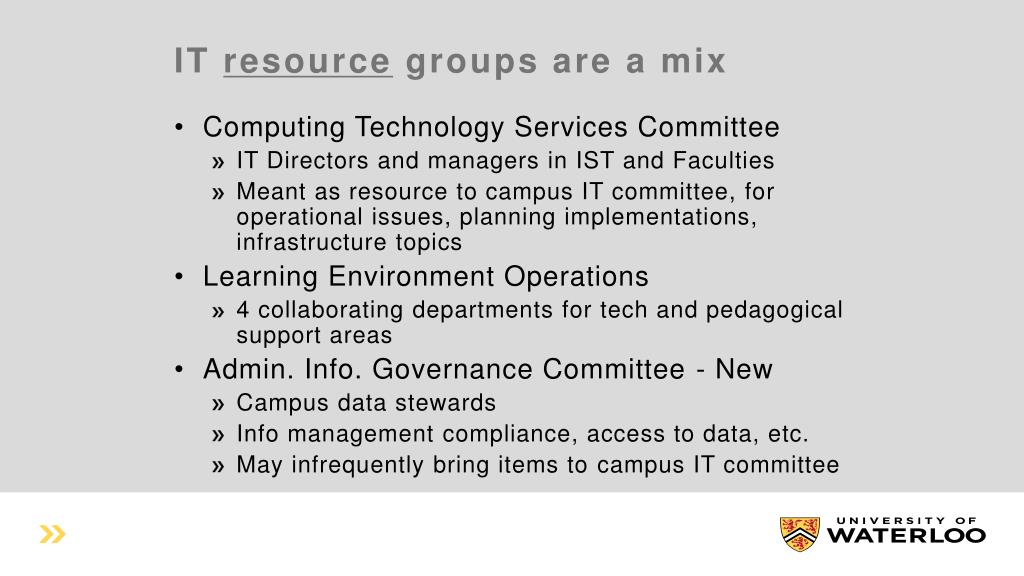 IT resource groups are a mix

• Computing Technology Services Committee
» IT Directors and managers in IST and Faculties
» Meant as resource to campus IT committee, for operational issues, planning implementations, infrastructure topics
• Learning Environment Operations
» 4 collaborating departments for tech and pedagogical support areas
• Admin. Info. Governance Committee - New
» Campus data stewards
» Info management compliance, access to data, etc.
» May infrequently bring items to campus IT committee

»

UNIVERSITY OF WATERLOO